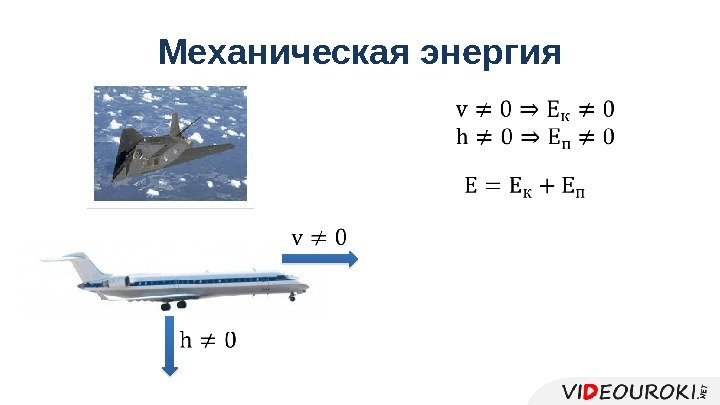 Механическая энергия

$v \neq 0 \Rightarrow E_к \neq 0$
$h \neq 0 \Rightarrow E_п \neq 0$

$E = E_к + E_п$

$v \neq 0$

$h \neq 0$

VIDEOUROKI.NET